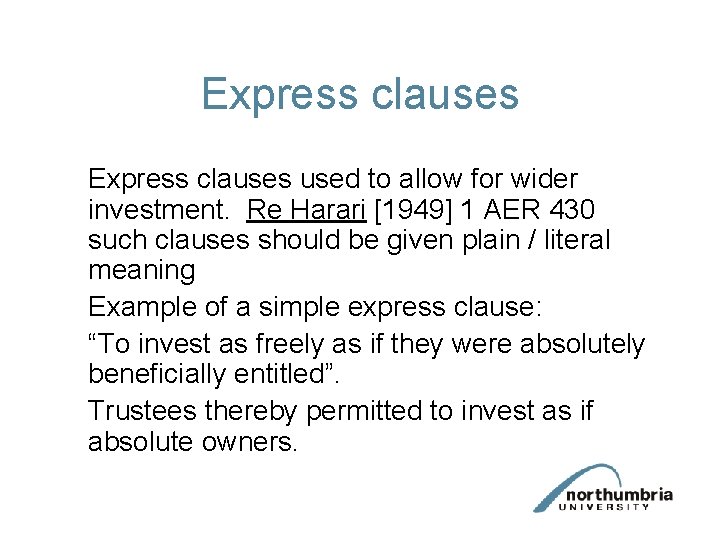 Express clauses

Express clauses used to allow for wider investment. Re Harari [1949] 1 AER 430 such clauses should be given plain / literal meaning

Example of a simple express clause:

“To invest as freely as if they were absolutely beneficially entitled”.

Trustees thereby permitted to invest as if absolute owners.

northumbria UNIVERSITY